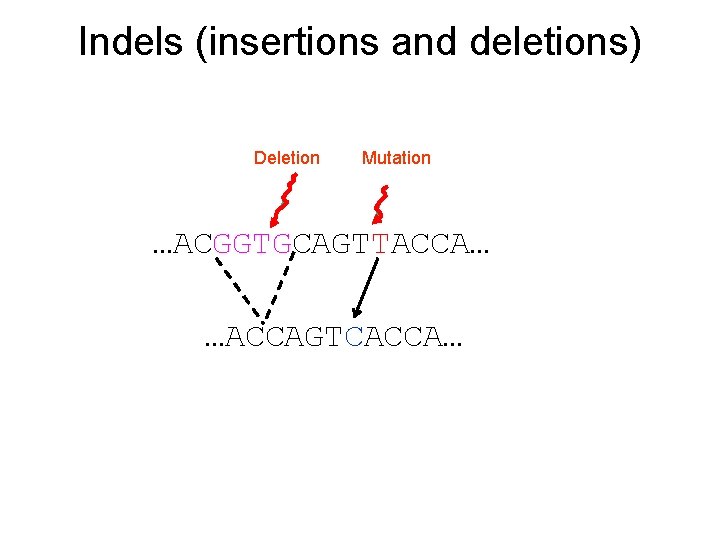 Indels (insertions and deletions)

Deletion

Mutation

...ACGGTGCAGTTACCA...

...ACCAGTCACCA...